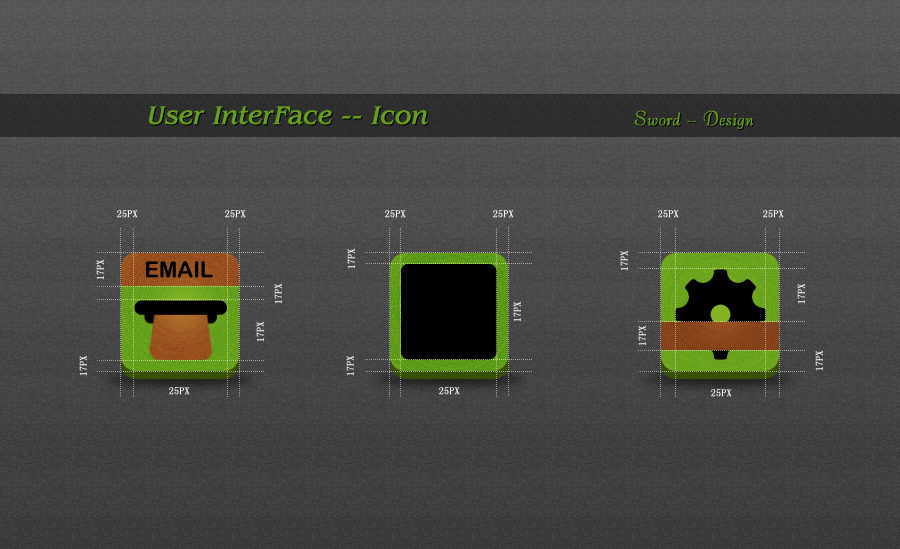 User InterFace -- Icon

Sword -- Design

25PX 25PX
17PX
EMAIL
17PX
17PX
17PX
25PX

25PX 25PX
17PX
17PX
17PX
25PX

25PX 25PX
17PX
17PX
17PX
17PX
25PX